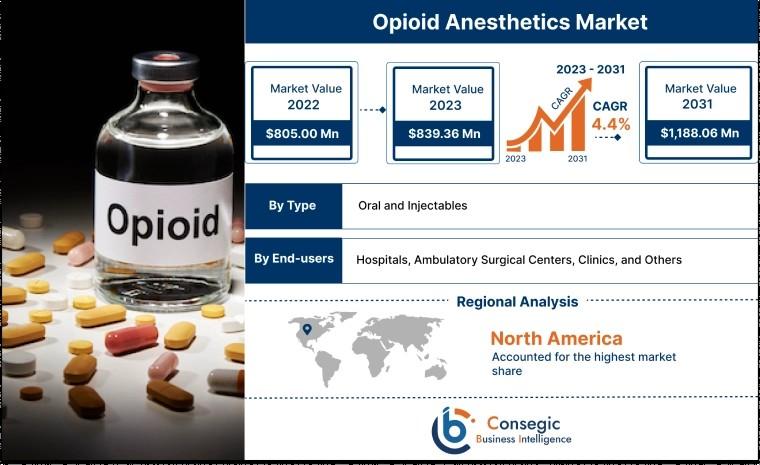 Opioid

Opioid Anesthetics Market

Market Value 2022
$805.00 Mn

Market Value 2023
$839.36 Mn

2023 - 2031
CAGR
CAGR 4.4%
2023
2031

Market Value 2031
$1,188.06 Mn

By Type
Oral and Injectables

By End-users
Hospitals, Ambulatory Surgical Centers, Clinics, and Others

Regional Analysis

North America
Accounted for the highest market share

Consegic
Business Intelligence